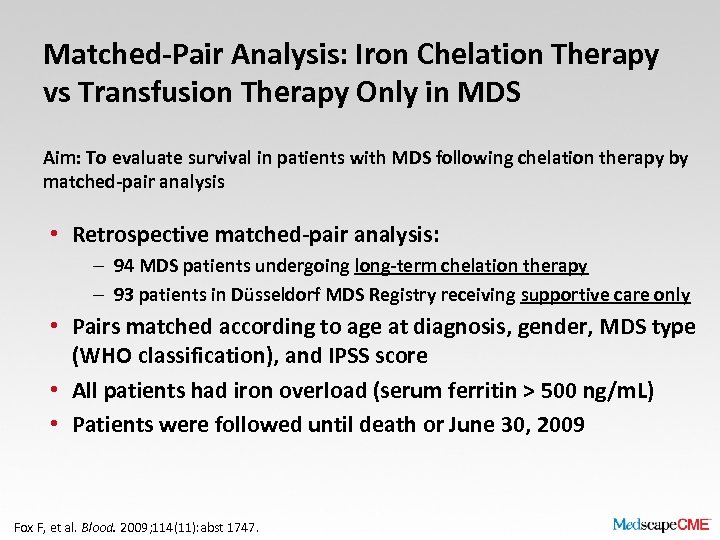 Matched-Pair Analysis: Iron Chelation Therapy vs Transfusion Therapy Only in MDS

Aim: To evaluate survival in patients with MDS following chelation therapy by matched-pair analysis

• Retrospective matched-pair analysis:
– 94 MDS patients undergoing long-term chelation therapy
– 93 patients in Düsseldorf MDS Registry receiving supportive care only
• Pairs matched according to age at diagnosis, gender, MDS type (WHO classification), and IPSS score
• All patients had iron overload (serum ferritin > 500 ng/mL)
• Patients were followed until death or June 30, 2009

Fox F, et al. Blood. 2009;114(11):abst 1747.

MedscapeCME